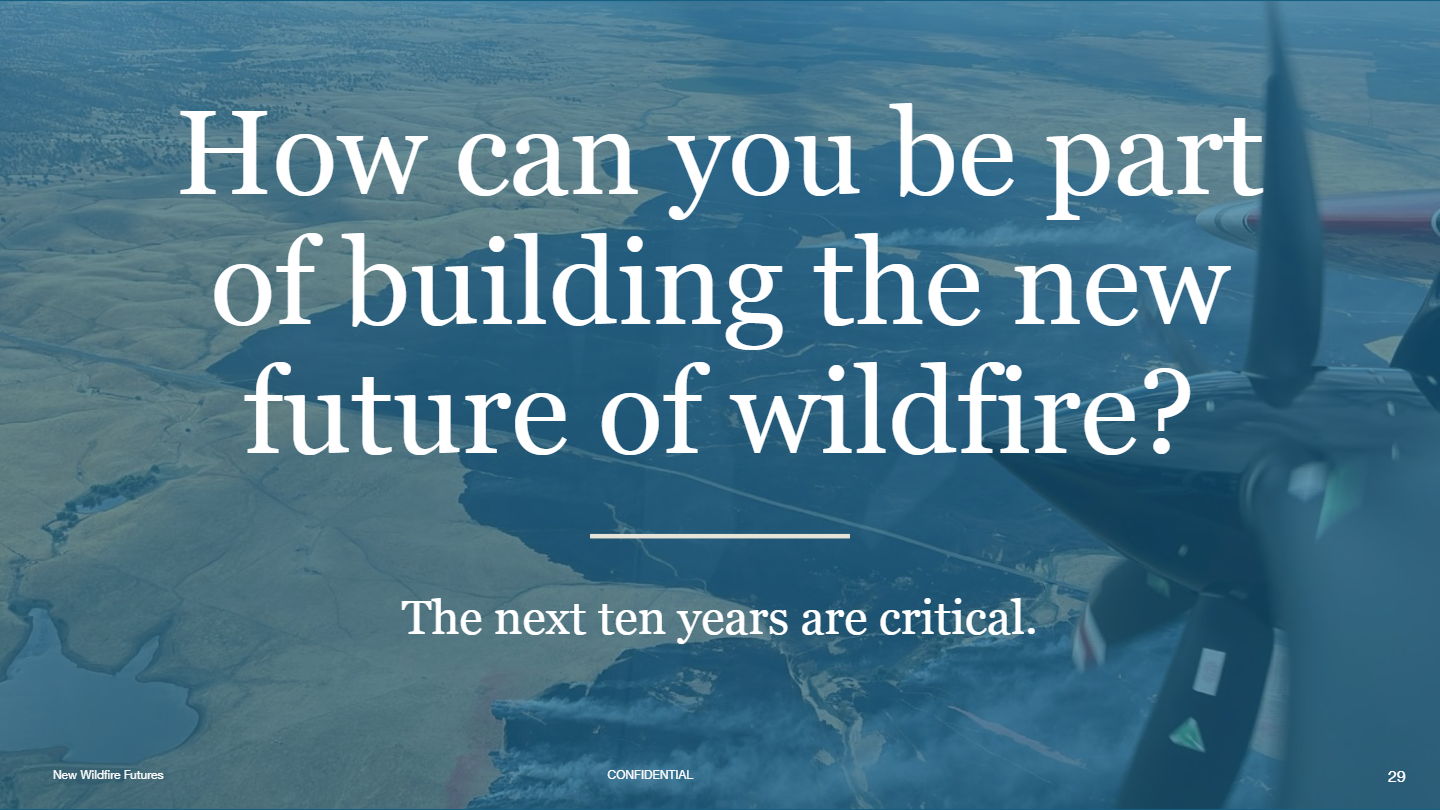 How can you be part of building the new future of wildfire?

The next ten years are critical.

New Wildfire Futures

CONFIDENTIAL

29